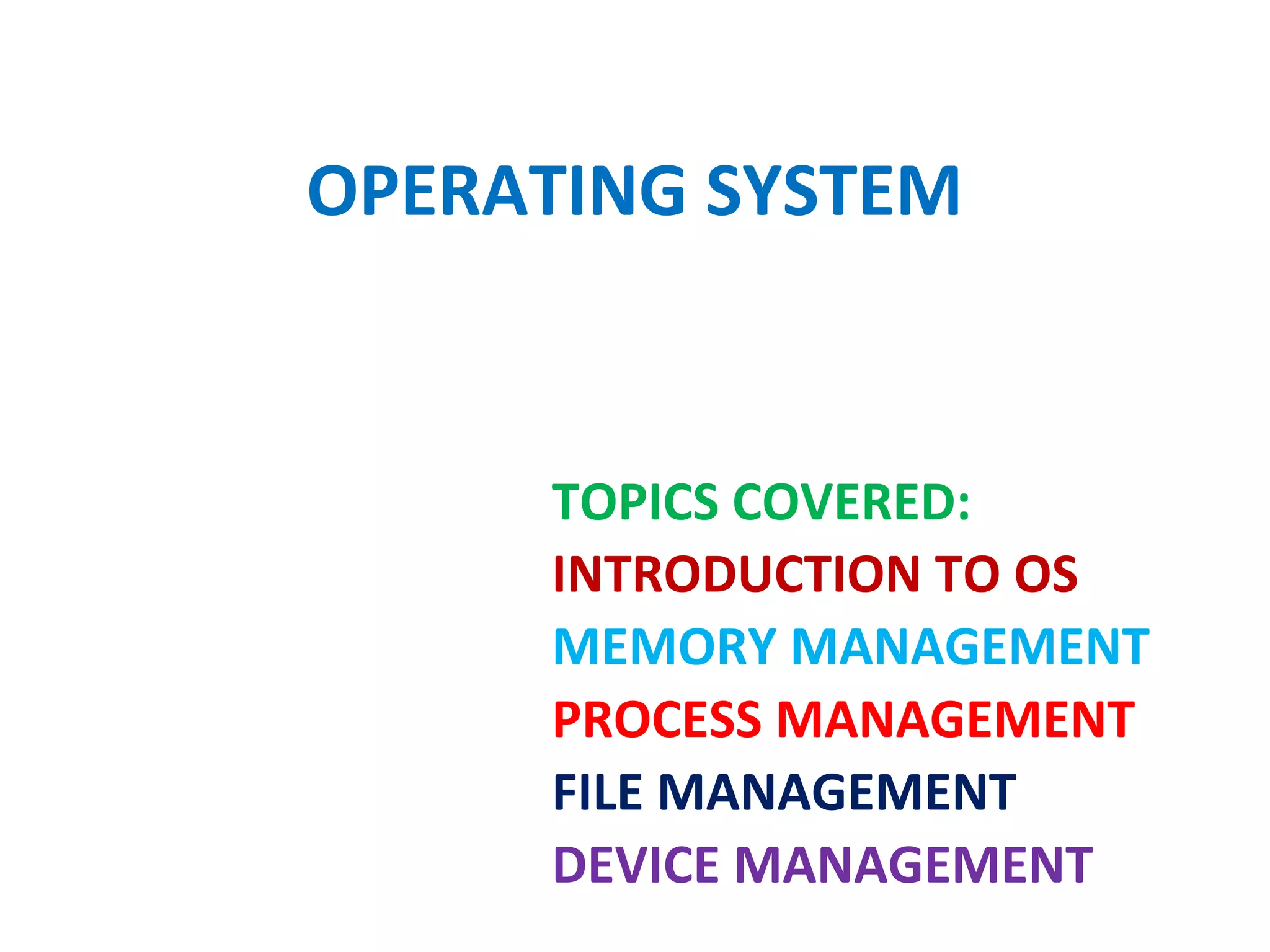 OPERATING SYSTEM

TOPICS COVERED:
INTRODUCTION TO OS
MEMORY MANAGEMENT
PROCESS MANAGEMENT
FILE MANAGEMENT
DEVICE MANAGEMENT